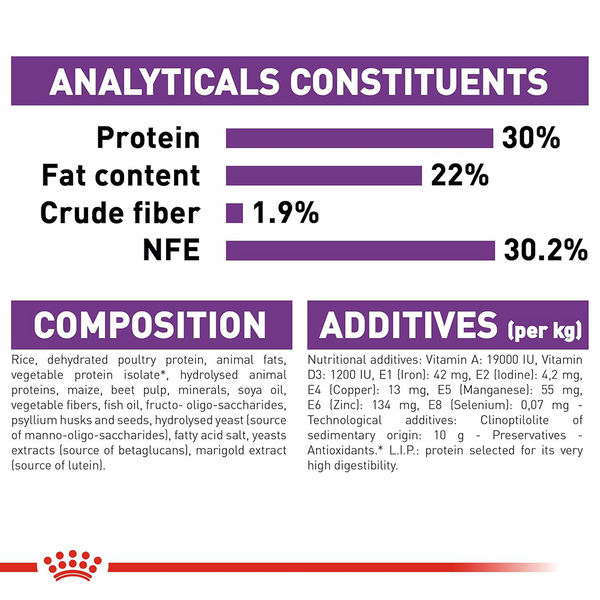 ANALYTICALS CONSTITUENTS

Protein 30%
Fat content 22%
Crude fiber 1.9%
NFE 30.2%

COMPOSITION

Rice, dehydrated poultry protein, animal fats, vegetable protein isolate*, hydrolysed animal proteins, maize, beet pulp, minerals, soya oil, vegetable fibers, fish oil, fructo- oligo-saccharides, psyllium husks and seeds, hydrolysed yeast (source of manno-oligo-saccharides), fatty acid salt, yeasts extracts (source of betaglucans), marigold extract (source of lutein).

ADDITIVES (per kg)

Nutritional additives: Vitamin A: 19000 IU, Vitamin D3: 1200 IU, E1 (Iron): 42 mg, E2 (Iodine): 4,2 mg, E4 (Copper): 13 mg, E5 (Manganese): 55 mg, E6 (Zinc): 134 mg, E8 (Selenium): 0,07 mg - Technological additives: Clinoptilolite of sedimentary origin: 10 g - Preservatives - Antioxidants.* L.I.P.: protein selected for its very high digestibility.